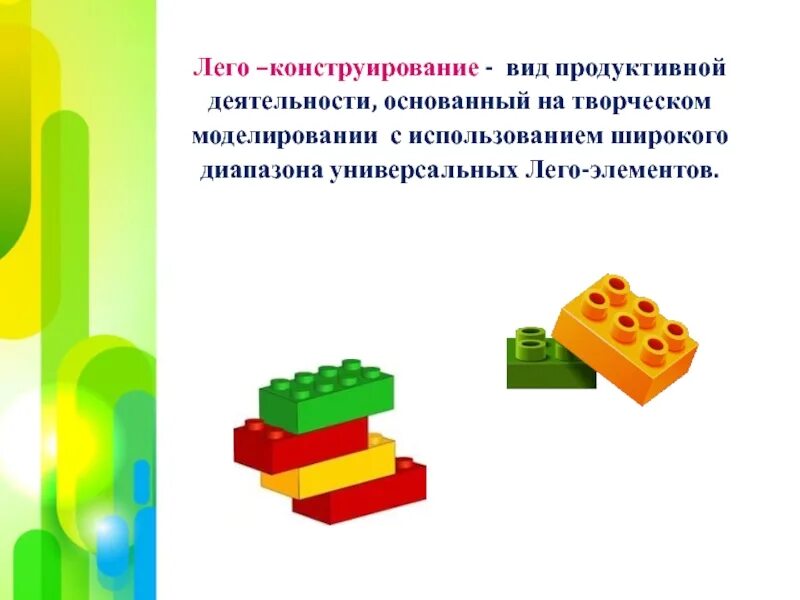 Лего –конструирование - вид продуктивной деятельности, основанный на творческом моделировании с использованием широкого диапазона универсальных Лего-элементов.